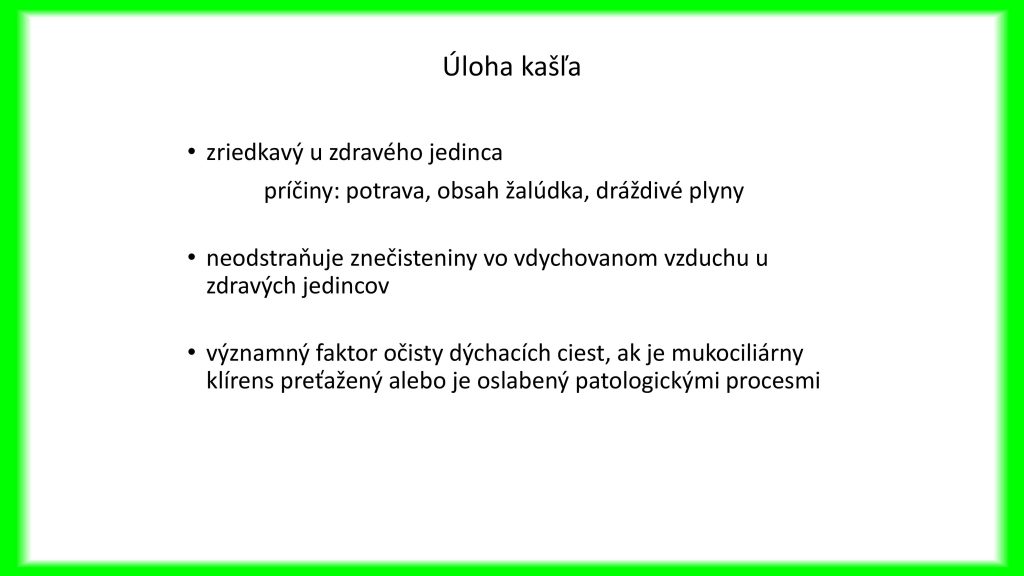 Úloha kašľa

• zriedkavý u zdravého jedinca
príčiny: potrava, obsah žalúdka, dráždivé plyny

• neodstraňuje znečisteniny vo vdychovanom vzduchu u zdravých jedincov

• významný faktor očisty dýchacích ciest, ak je mukociliárny klírens preťažený alebo je oslabený patologickými procesmi